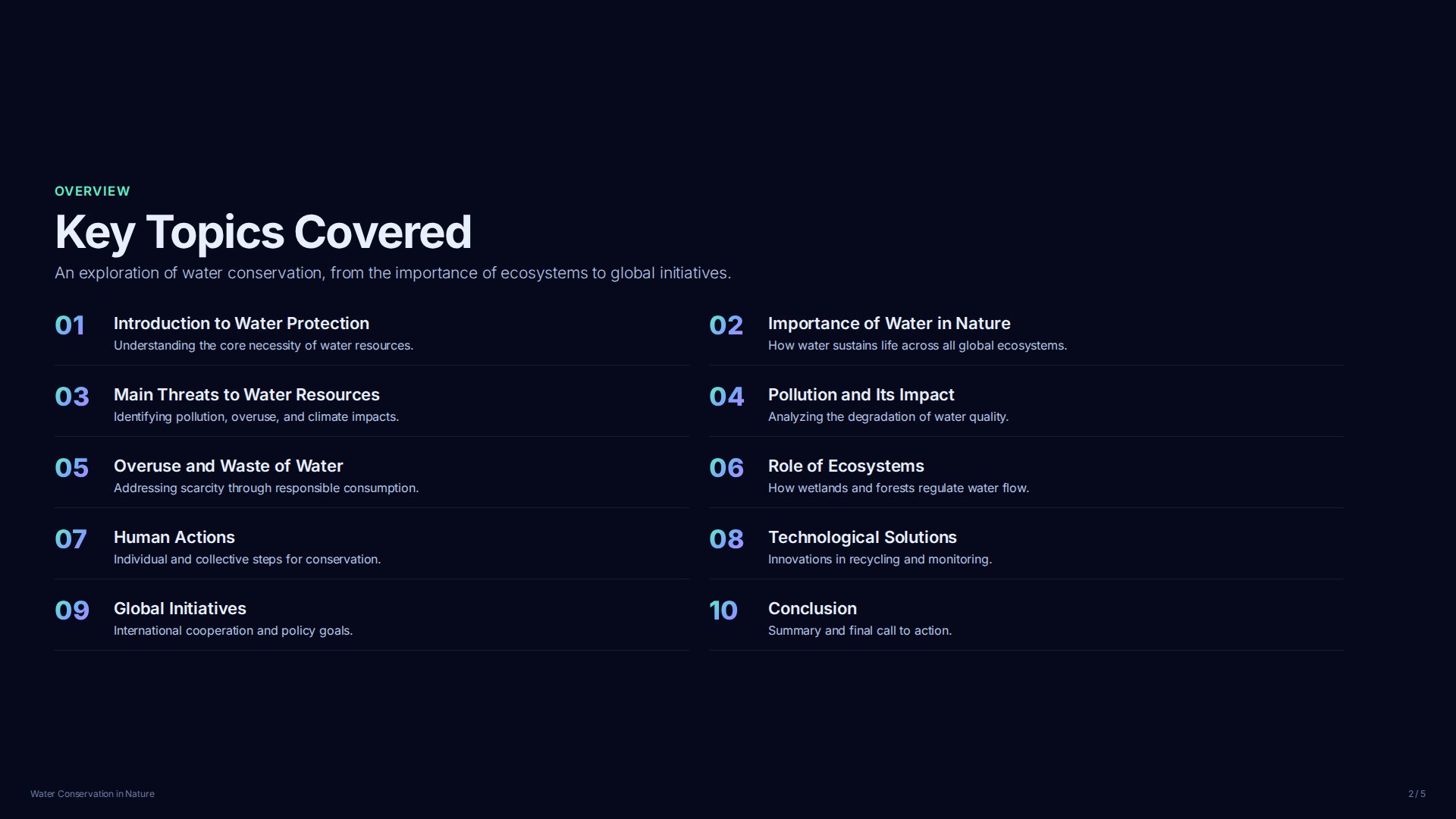 OVERVIEW

Key Topics Covered

An exploration of water conservation, from the importance of ecosystems to global initiatives.

01 Introduction to Water Protection
Understanding the core necessity of water resources.

02 Importance of Water in Nature
How water sustains life across all global ecosystems.

03 Main Threats to Water Resources
Identifying pollution, overuse, and climate impacts.

04 Pollution and Its Impact
Analyzing the degradation of water quality.

05 Overuse and Waste of Water
Addressing scarcity through responsible consumption.

06 Role of Ecosystems
How wetlands and forests regulate water flow.

07 Human Actions
Individual and collective steps for conservation.

08 Technological Solutions
Innovations in recycling and monitoring.

09 Global Initiatives
International cooperation and policy goals.

10 Conclusion
Summary and final call to action.

Water Conservation in Nature

2 / 5